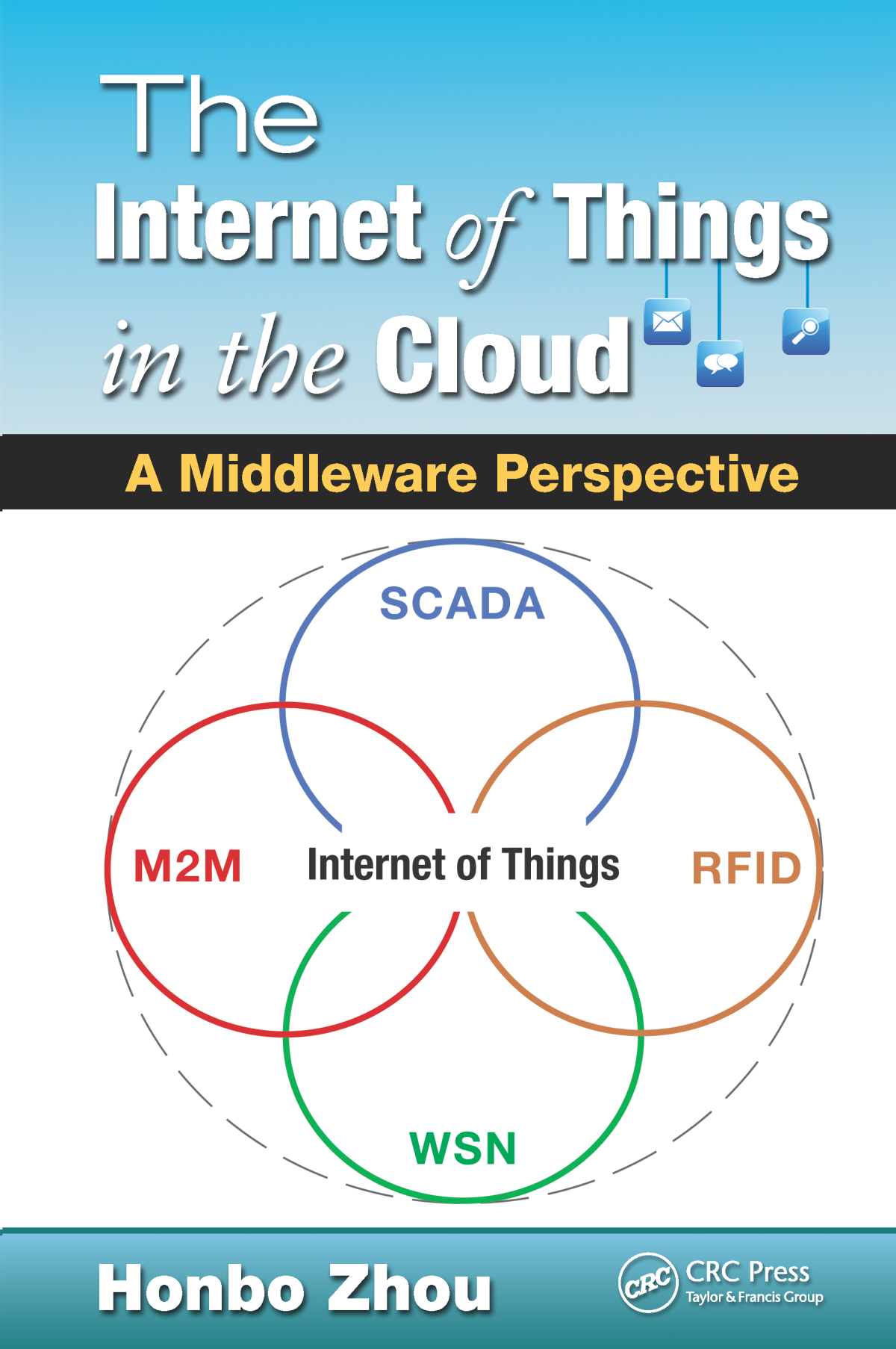 The Internet of Things in the Cloud

A Middleware Perspective

SCADA

M2M

Internet of Things

RFID

WSN

Honbo Zhou

CRC

CRC Press
Taylor & Francis Group